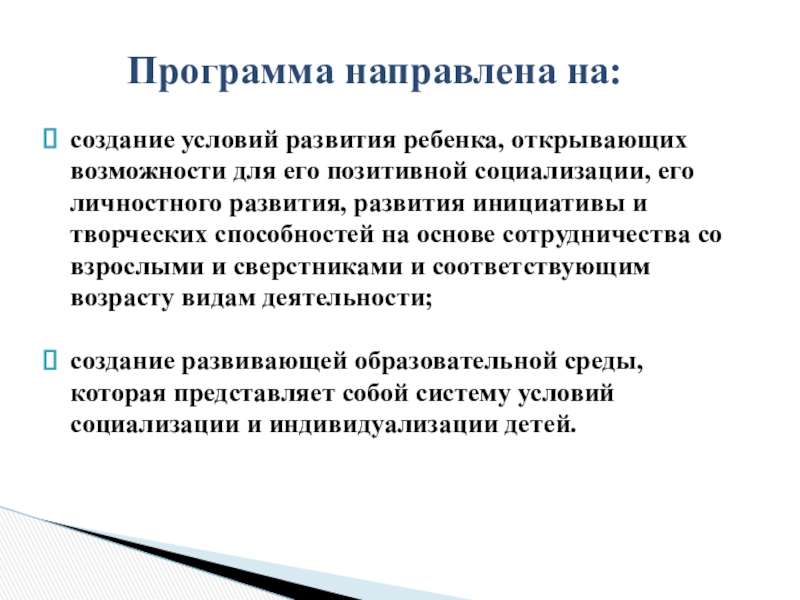 Программа направлена на:

создание условий развития ребенка, открывающих возможности для его позитивной социализации, его личностного развития, развития инициативы и творческих способностей на основе сотрудничества со взрослыми и сверстниками и соответствующим возрасту видам деятельности;

создание развивающей образовательной среды, которая представляет собой систему условий социализации и индивидуализации детей.